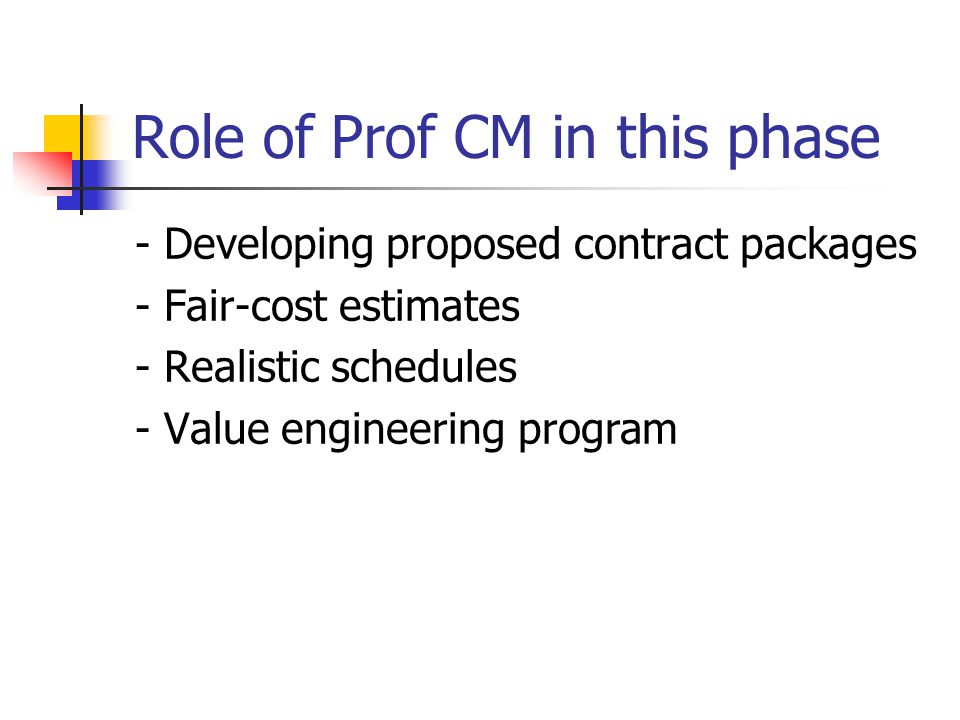 Role of Prof CM in this phase

- Developing proposed contract packages
- Fair-cost estimates
- Realistic schedules
- Value engineering program